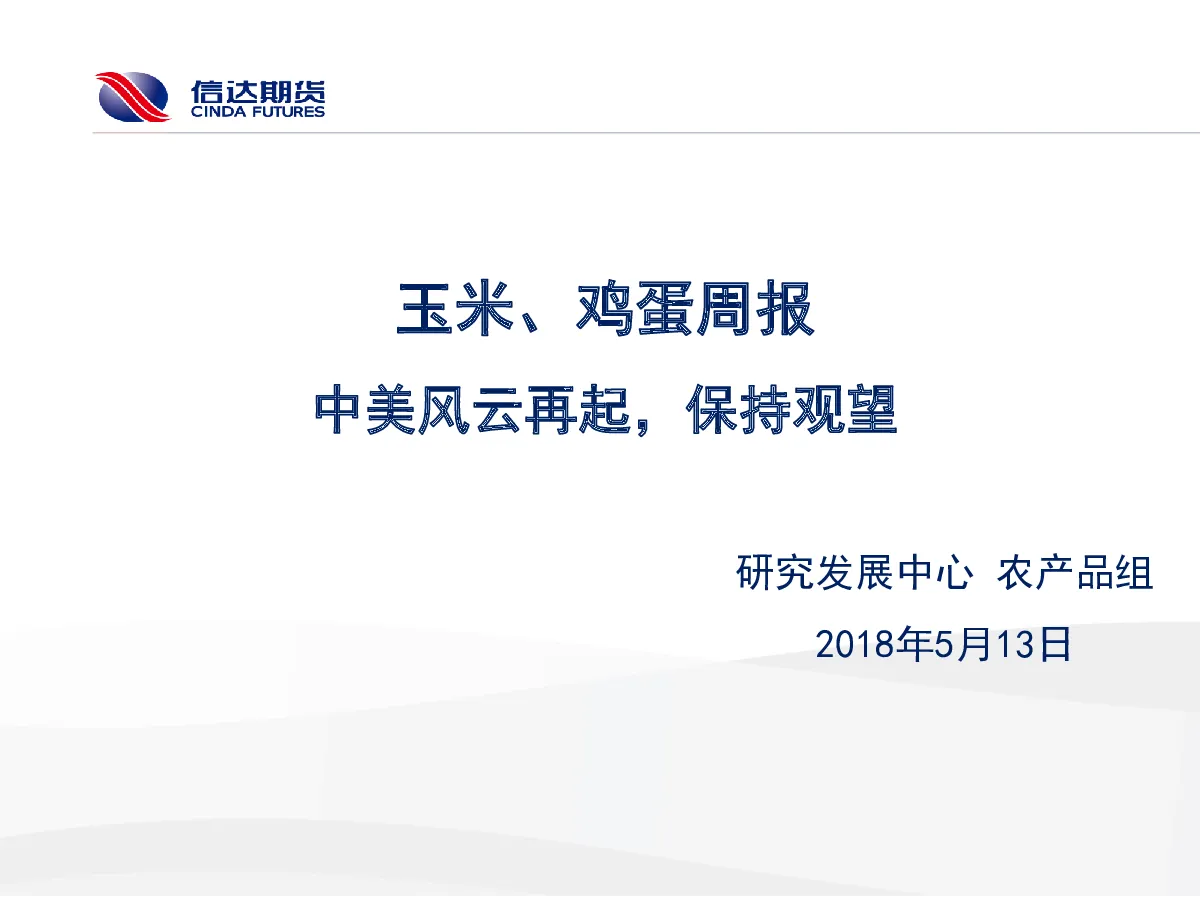 信达期货
CINDA FUTURES

玉米、鸡蛋周报

中美风云再起，保持观望

研究发展中心 农产品组

2018年5月13日